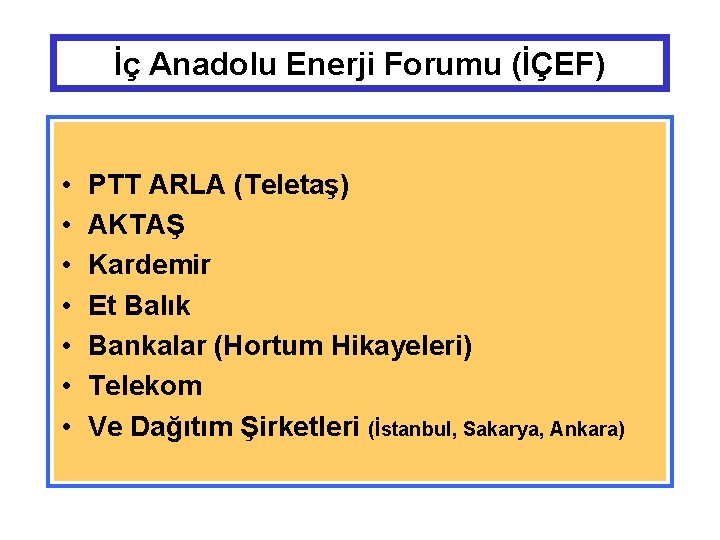 İç Anadolu Enerji Forumu (İÇEF)

• PTT ARLA (Teletaş)
• AKTAŞ
• Kardemir
• Et Balık
• Bankalar (Hortum Hikayeleri)
• Telekom
• Ve Dağıtım Şirketleri (İstanbul, Sakarya, Ankara)